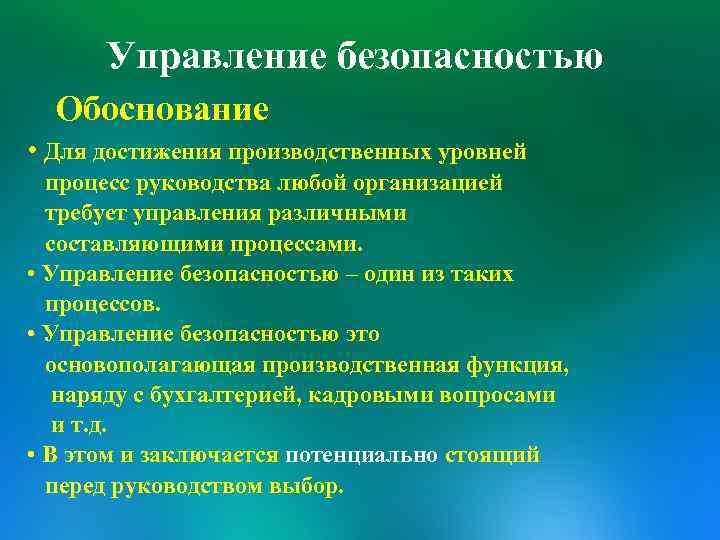 Управление безопасностью

Обоснование

• Для достижения производственных уровней процесс руководства любой организацией требует управления различными составляющими процессами.

• Управление безопасностью – один из таких процессов.

• Управление безопасностью это основополагающая производственная функция, наряду с бухгалтерией, кадровыми вопросами и т.д.

• В этом и заключается потенциально стоящий перед руководством выбор.